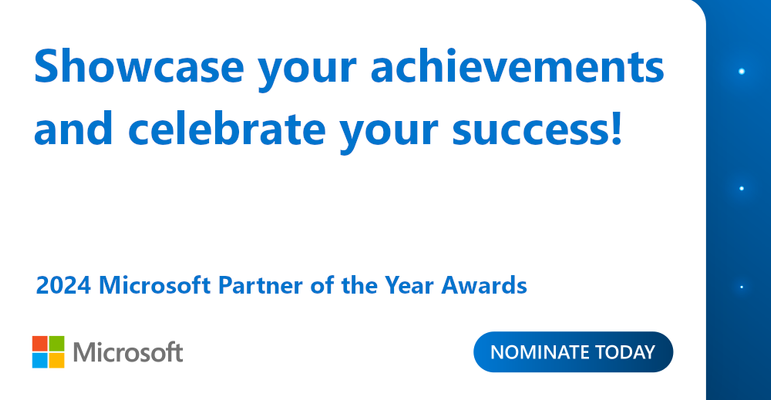 Showcase your achievements and celebrate your success!

2024 Microsoft Partner of the Year Awards

Microsoft

NOMINATE TODAY